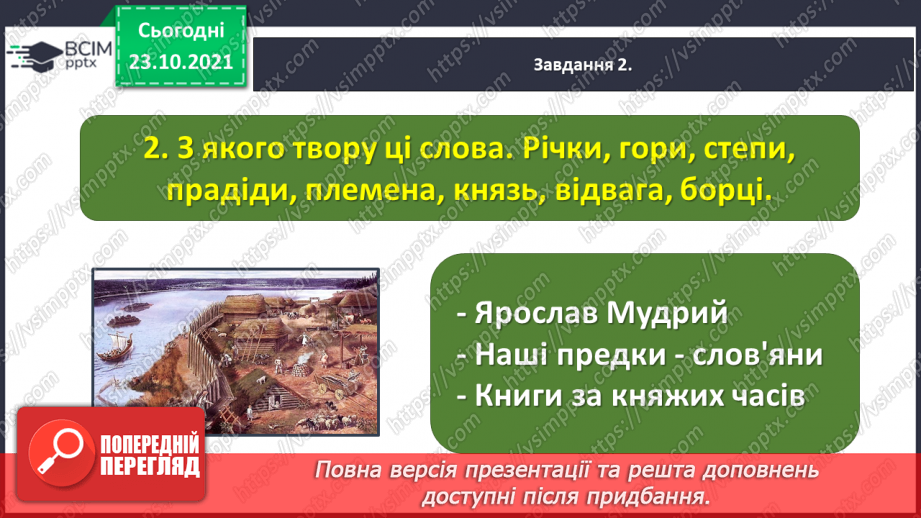 ВСІМ pptx

Сьогодні 23.10.2021

Завдання 2.

2. З якого твору ці слова. Річки, гори, степи, прадіди, племена, князь, відвага, борці.

- Ярослав Мудрий
- Наші предки - слов'яни
- Книги за княжих часів

ПОПЕРЕДНІЙ ПЕРЕГЛЯД

Повна версія презентації та решта доповнень доступні після придбання.

https://vsimpptx.com